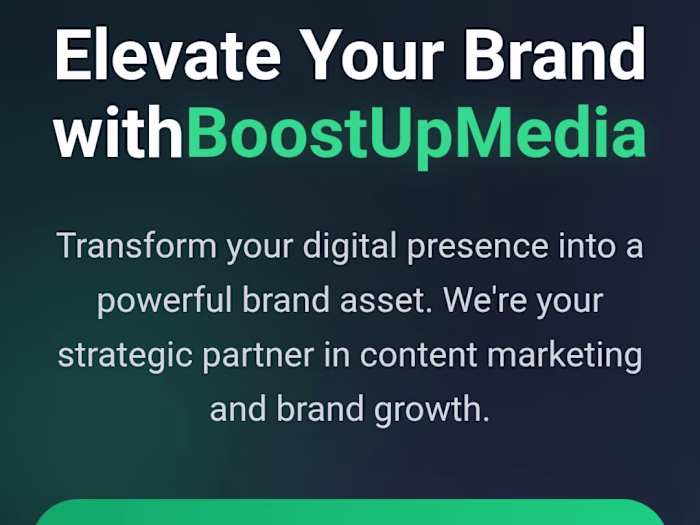 Elevate Your Brand withBoostUpMedia

Transform your digital presence into a powerful brand asset. We're your strategic partner in content marketing and brand growth.